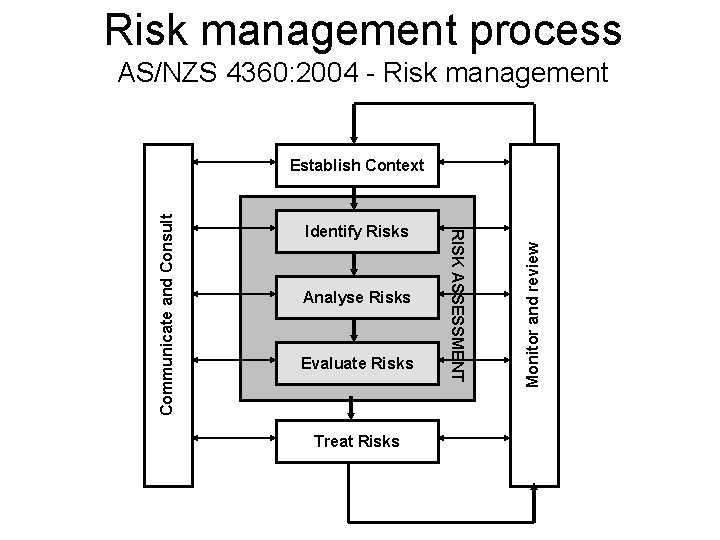 Risk management process
AS/NZS 4360:2004 - Risk management

Communicate and Consult

Establish Context

Identify Risks

Analyse Risks

Evaluate Risks

RISK ASSESSMENT

Treat Risks

Monitor and review